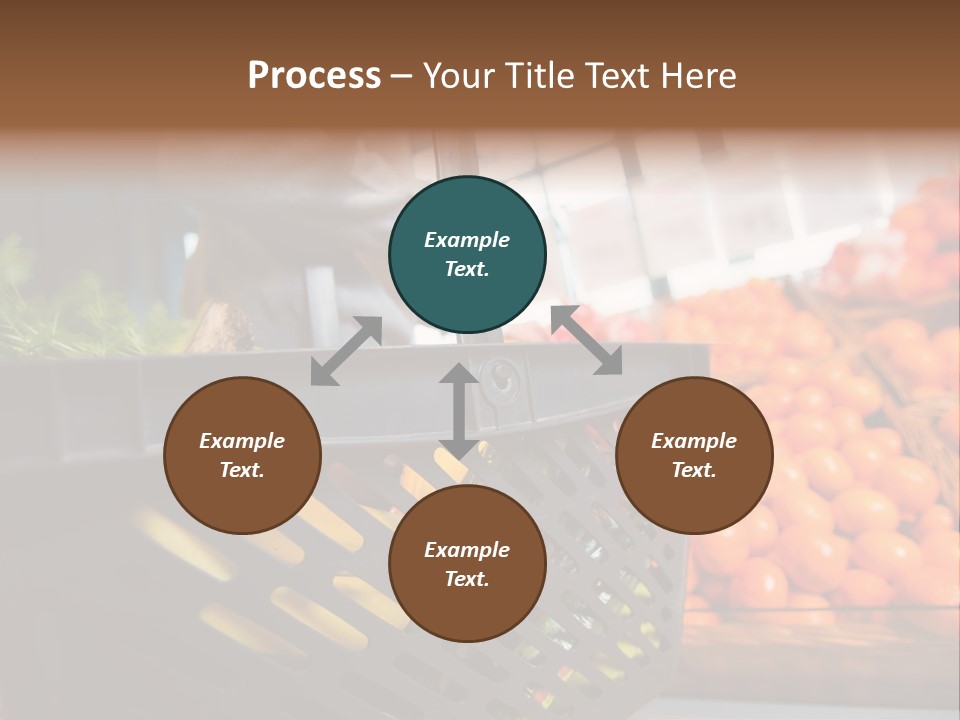 Process – Your Title Text Here

Example Text.

Example Text.

Example Text.

Example Text.